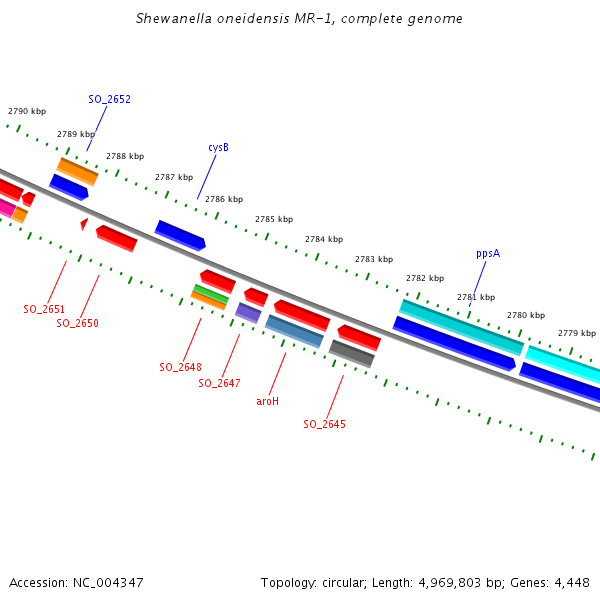 Shewanella oneidensis MR-1, complete genome

SO_2652
2790 kbp
2789 kbp
2788 kbp
cysB
2787 kbp
2786 kbp
2785 kbp
2784 kbp
2783 kbp
ppsA
2782 kbp
2781 kbp
2780 kbp
2779 kbp

SO_2651
SO_2650
SO_2648
SO_2647
aroH
SO_2645

Accession: NC_004347

Topology: circular; Length: 4,969,803 bp; Genes: 4,448